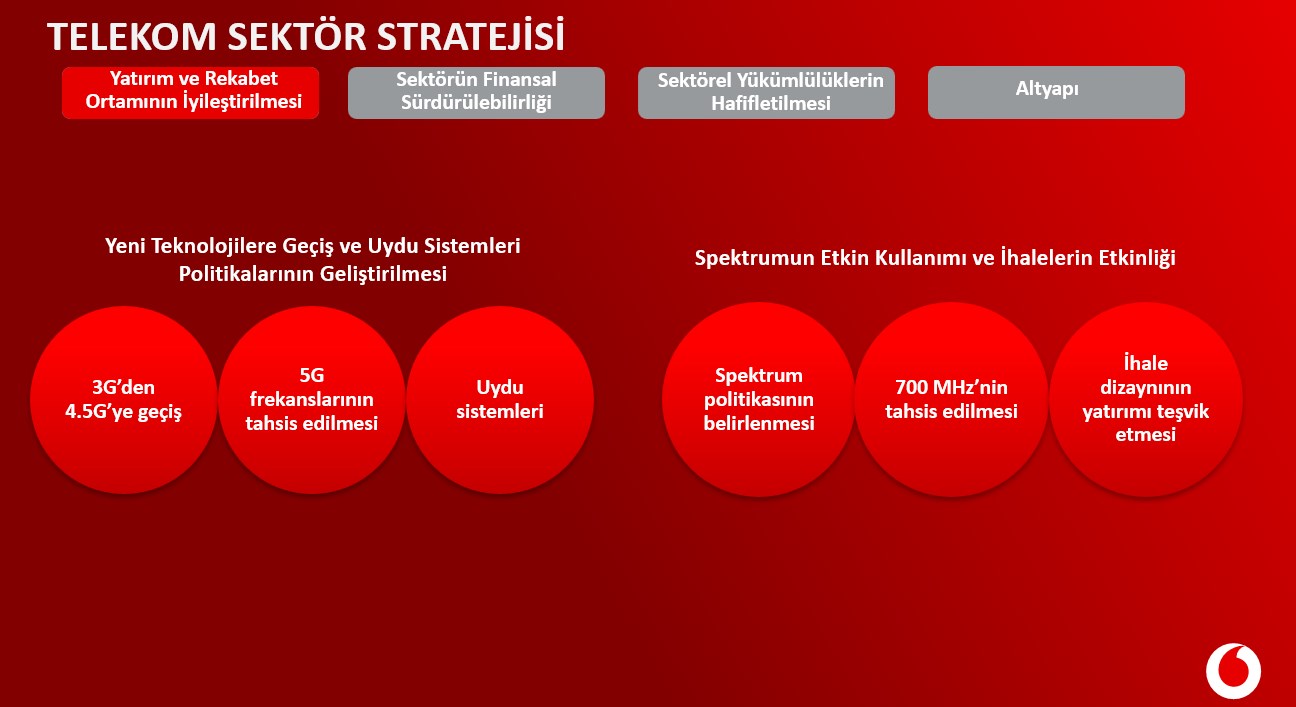 TELEKOM SEKTÖR STRATEJİSİ

Yatırım ve Rekabet Ortamının İyileştirilmesi

Sektörün Finansal Sürdürülebilirliği

Sektörel Yükümlülüklerin Hafifletilmesi

Altyapı

Yeni Teknolojilere Geçiş ve Uydu Sistemleri Politikalarının Geliştirilmesi

3G'den 4.5G'ye geçiş

5G frekanslarının tahsis edilmesi

Uydu sistemleri

Spektrumun Etkin Kullanımı ve İhalelerin Etkinliği

Spektrum politikasının belirlenmesi

700 MHz'nin tahsis edilmesi

İhale dizaynının yatırımı teşvik etmesi